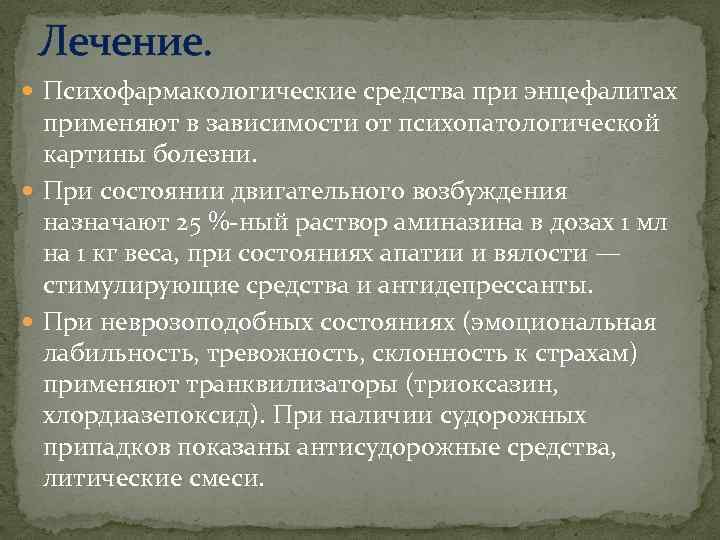 Лечение.

Психофармакологические средства при энцефалитах применяют в зависимости от психопатологической картины болезни.

При состоянии двигательного возбуждения назначают 25 %-ный раствор аминазина в дозах 1 мл на 1 кг веса, при состояниях апатии и вялости — стимулирующие средства и антидепрессанты.

При неврозоподобных состояниях (эмоциональная лабильность, тревожность, склонность к страхам) применяют транквилизаторы (триоксазин, хлордиазепоксид). При наличии судорожных припадков показаны антисудорожные средства, литические смеси.